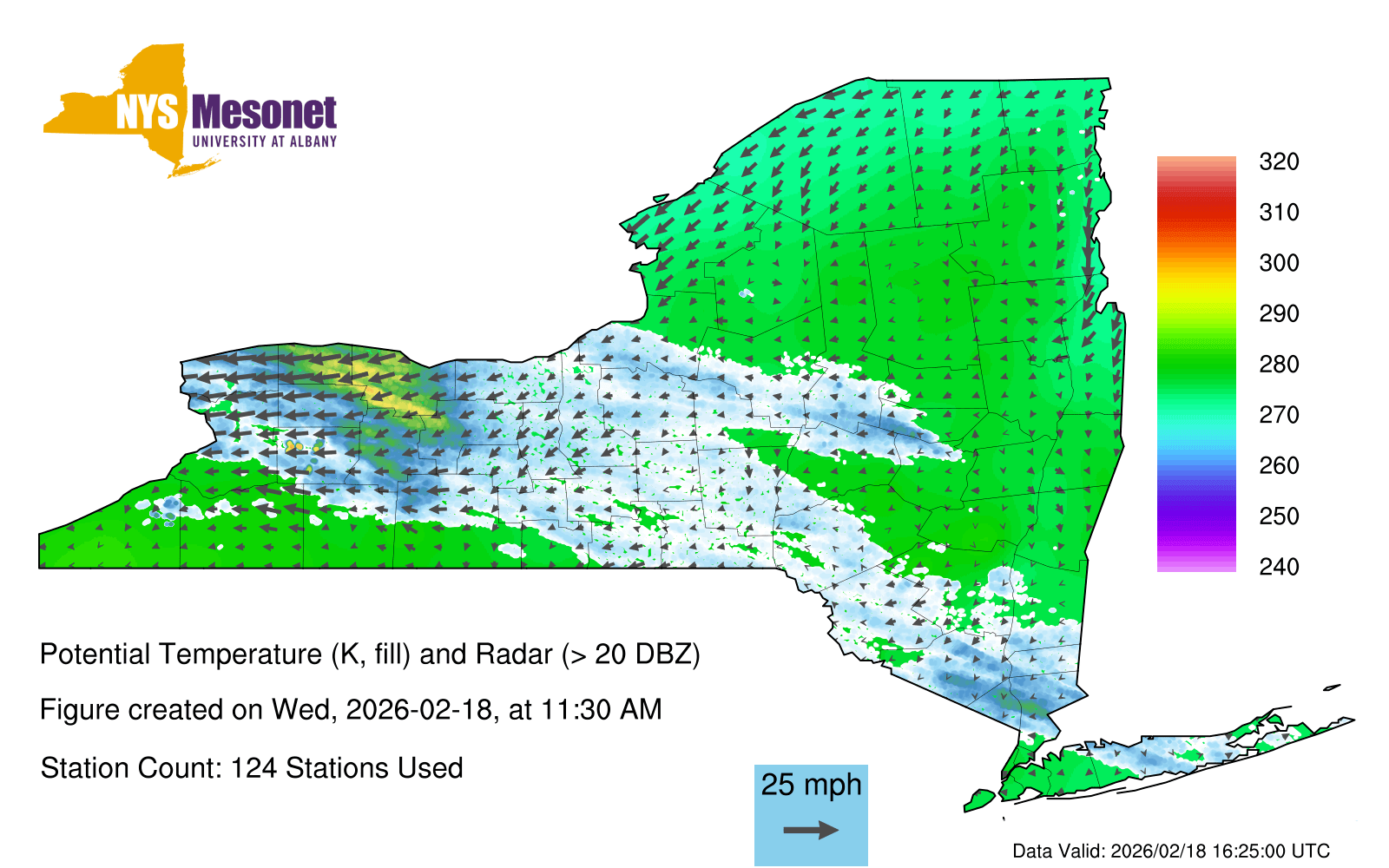 NYS Mesonet
UNIVERSITY AT ALBANY

320
310
300
290
280
270
260
250
240

Potential Temperature (K, fill) and Radar (> 20 DBZ)

Figure created on Wed, 2026-02-18, at 11:30 AM

Station Count: 124 Stations Used

25 mph

Data Valid: 2026/02/18 16:25:00 UTC